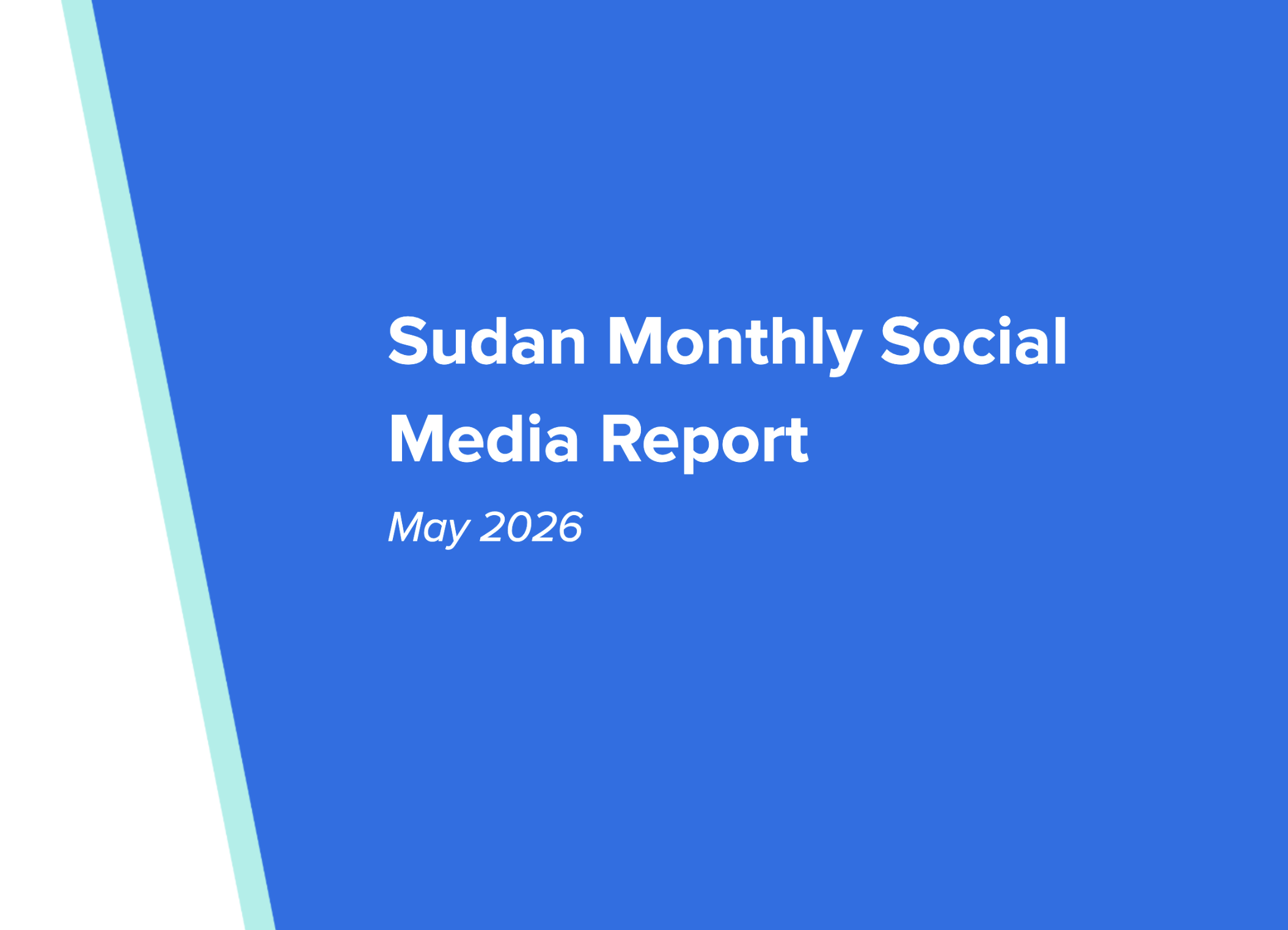 Sudan Monthly Social Media Report

May 2026